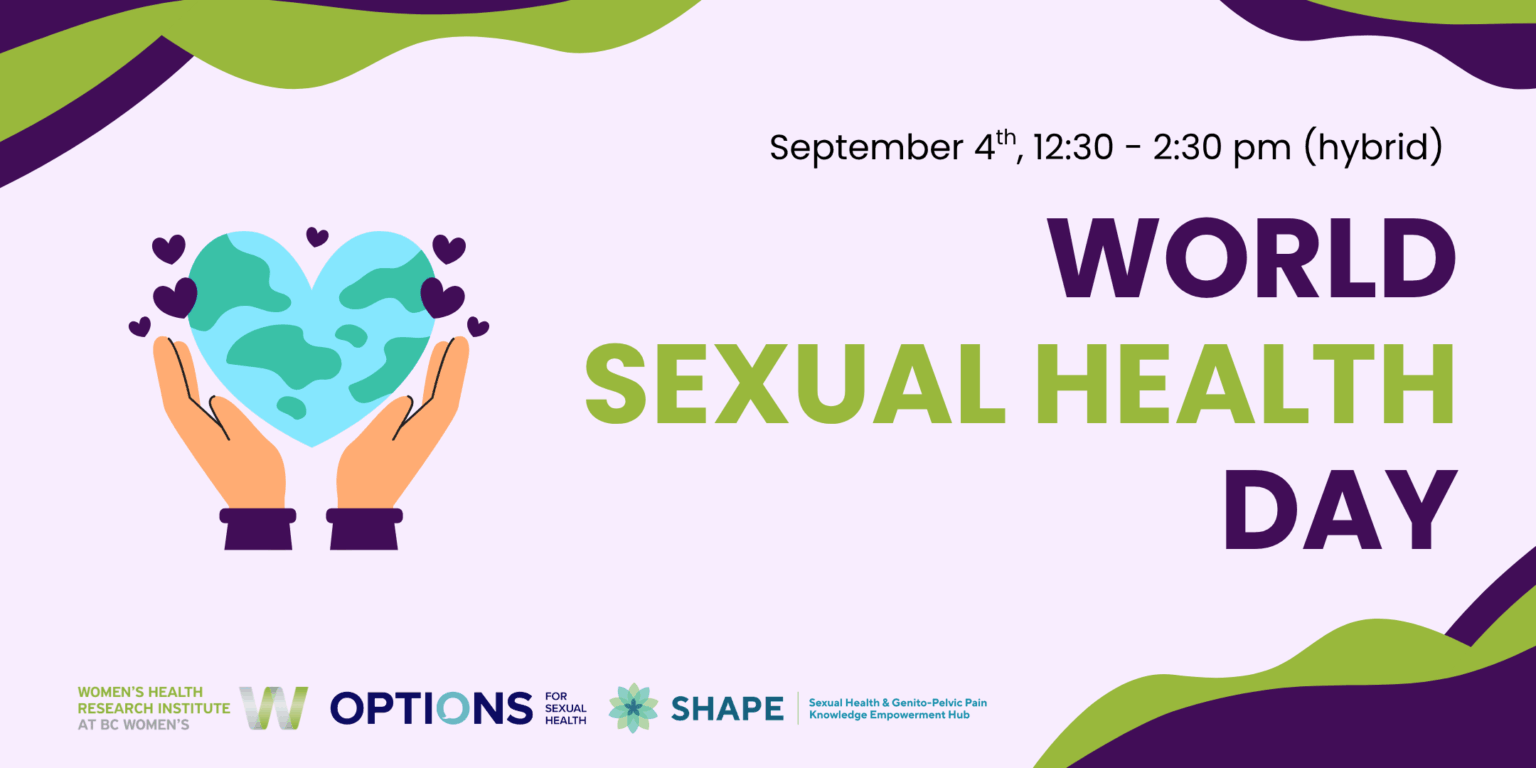 September 4$^{th}$, 12:30 - 2:30 pm (hybrid)

WORLD SEXUAL HEALTH DAY

WOMEN'S HEALTH RESEARCH INSTITUTE AT BC WOMEN'S

OPTIONS FOR SEXUAL HEALTH

SHAPE Sexual Health & Genito-Pelvic Pain Knowledge Empowerment Hub